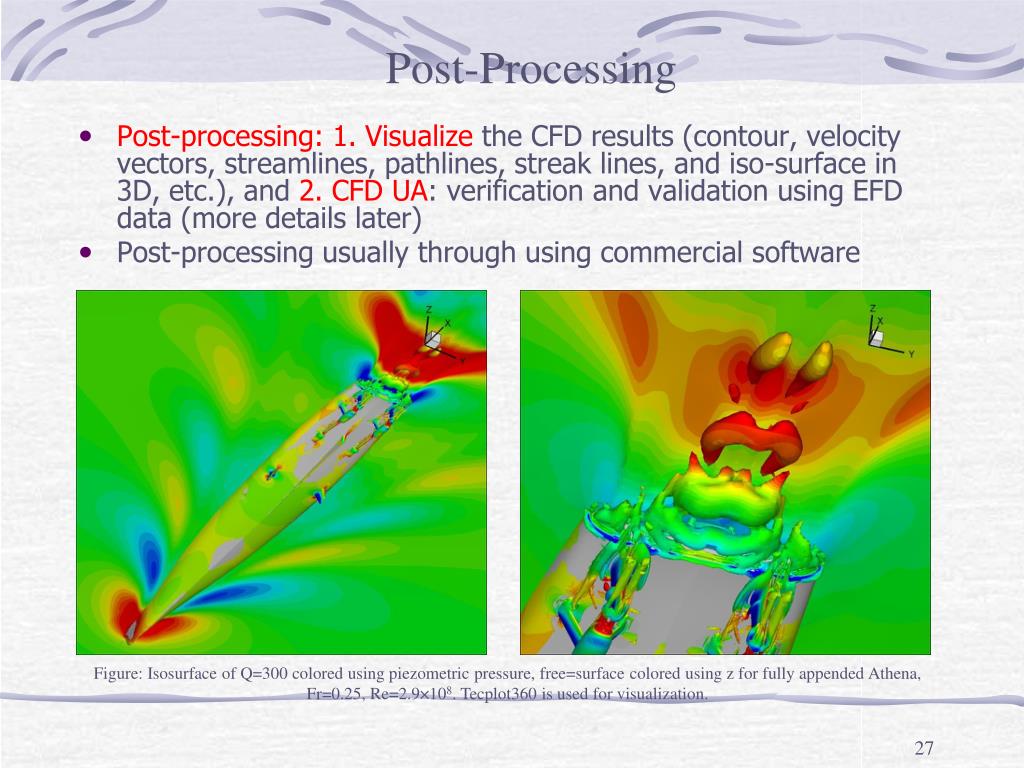 Post-Processing

• Post-processing: 1. Visualize the CFD results (contour, velocity vectors, streamlines, pathlines, streak lines, and iso-surface in 3D, etc.), and 2. CFD UA: verification and validation using EFD data (more details later)
• Post-processing usually through using commercial software

Z
X
Y

Z
X
Y

Figure: Isosurface of Q=300 colored using piezometric pressure, free=surface colored using z for fully appended Athena, Fr=0.25, Re=2.9×$10^8$. Tecplot360 is used for visualization.

27